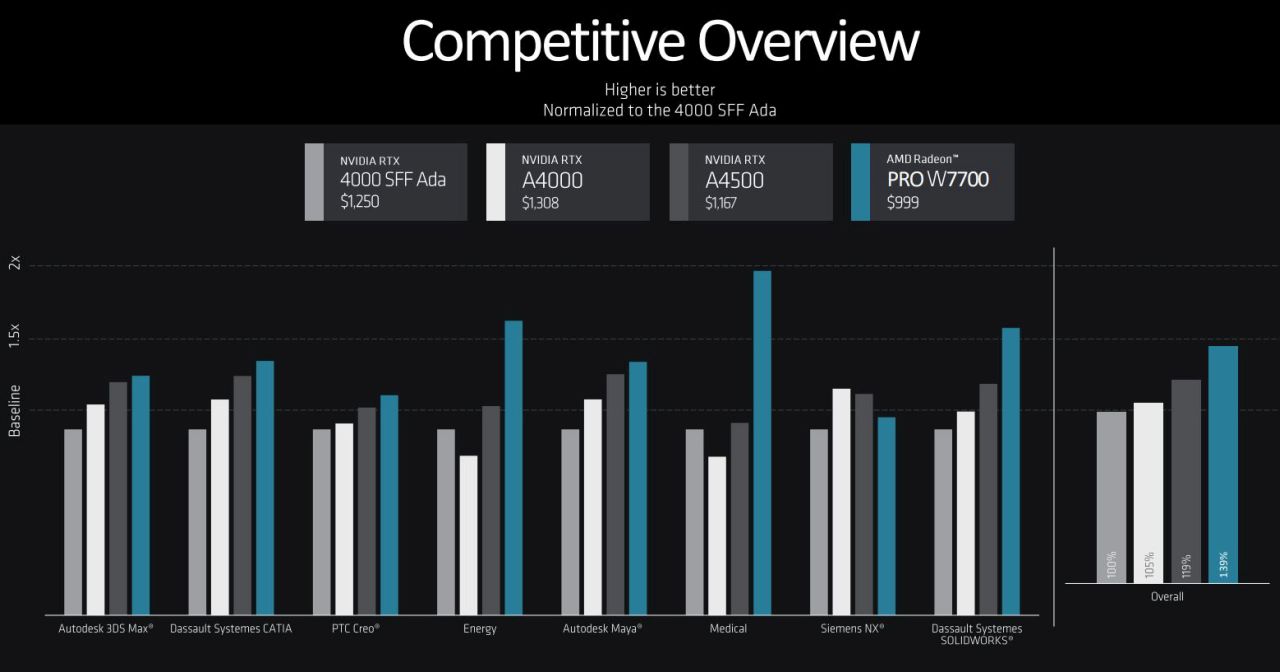 Competitive Overview

Higher is better
Normalized to the 4000 SFF Ada

NVIDIA RTX
4000 SFF Ada
$1,250

NVIDIA RTX
A4000
$1,308

NVIDIA RTX
A4500
$1,167

AMD Radeon™
PRO W7700
$999

2x
1.5x
Baseline

Autodesk 3DS Max®
Dassault Systemes CATIA
PTC Creo®
Energy
Autodesk Maya®
Medical
Siemens NX®
Dassault Systemes SOLIDWORKS®

100%
105%
119%
139%
Overall